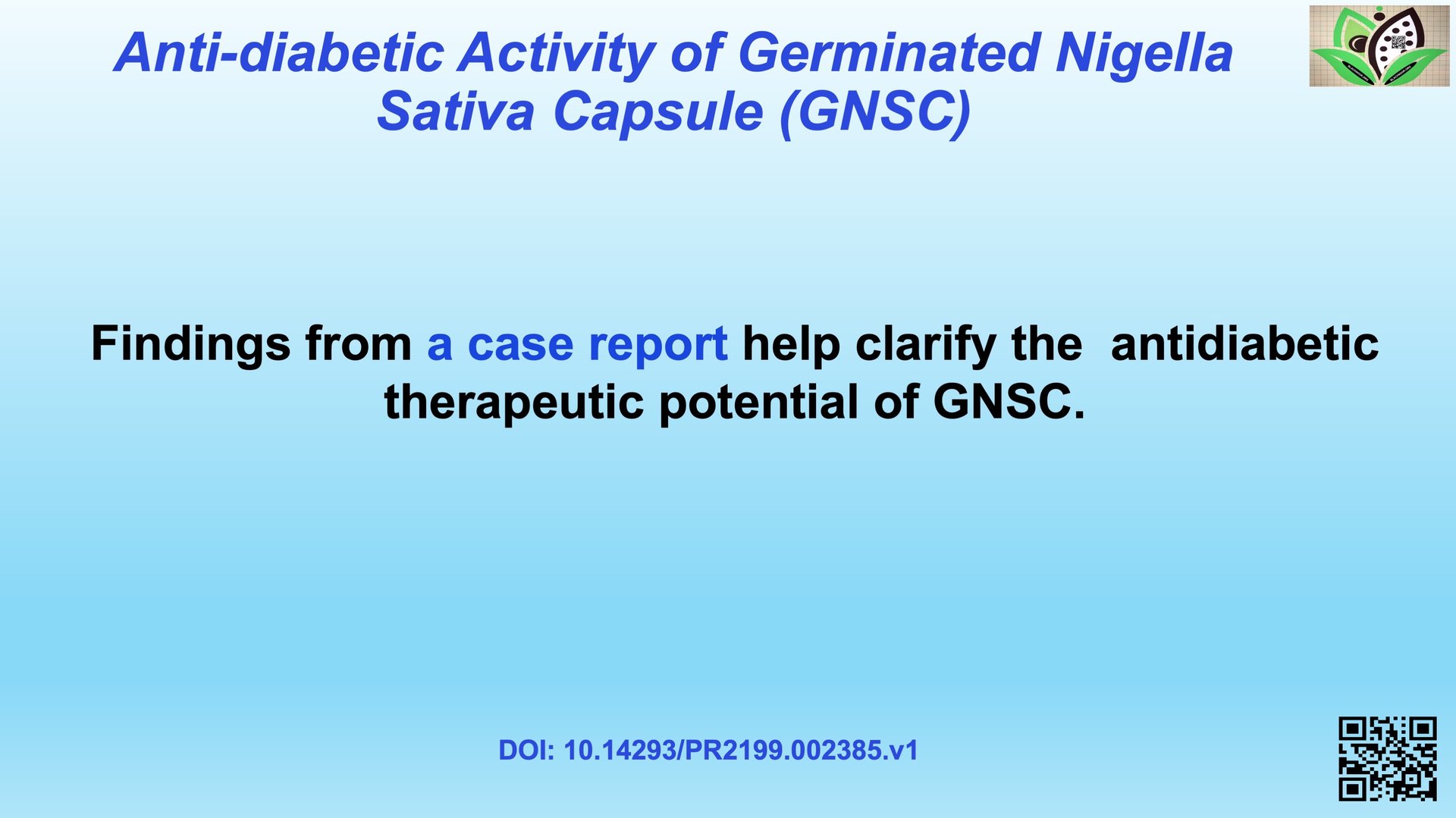 Anti-diabetic Activity of Germinated Nigella Sativa Capsule (GNSC)

Findings from a case report help clarify the antidiabetic therapeutic potential of GNSC.

DOI: 10.14293/PR2199.002385.v1